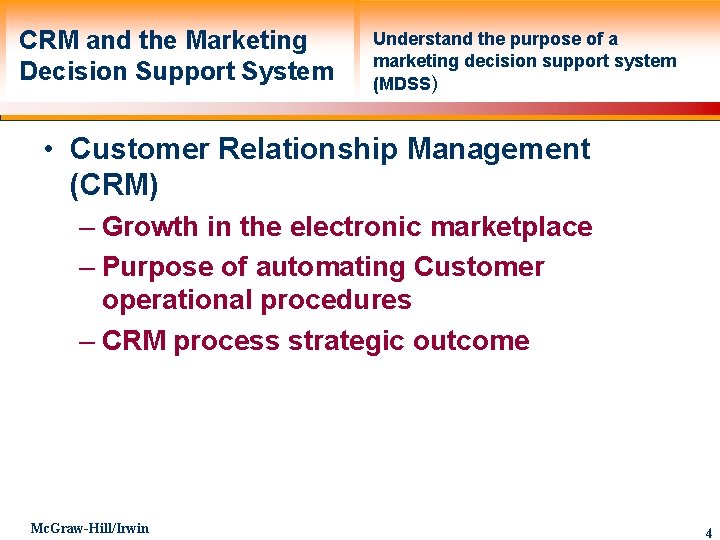 CRM and the Marketing Decision Support System

Understand the purpose of a marketing decision support system (MDSS)

• Customer Relationship Management (CRM)
– Growth in the electronic marketplace
– Purpose of automating Customer operational procedures
– CRM process strategic outcome

McGraw-Hill/Irwin

4